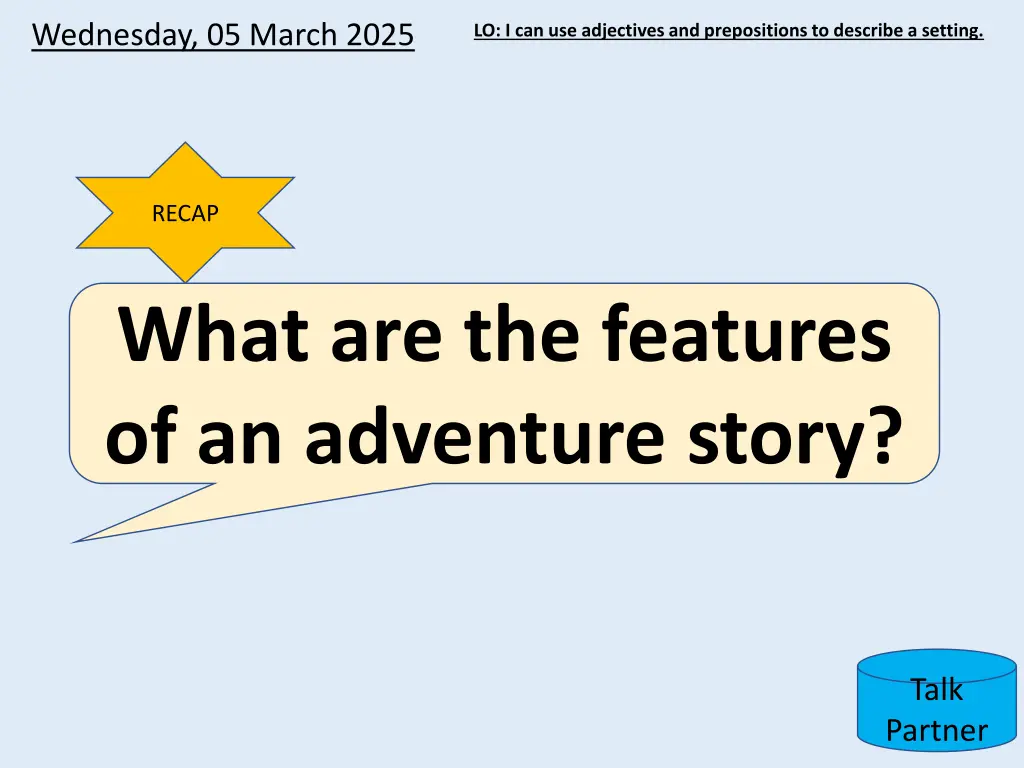 Wednesday, 05 March 2025

LO: I can use adjectives and prepositions to describe a setting.

RECAP

What are the features of an adventure story?

Talk Partner